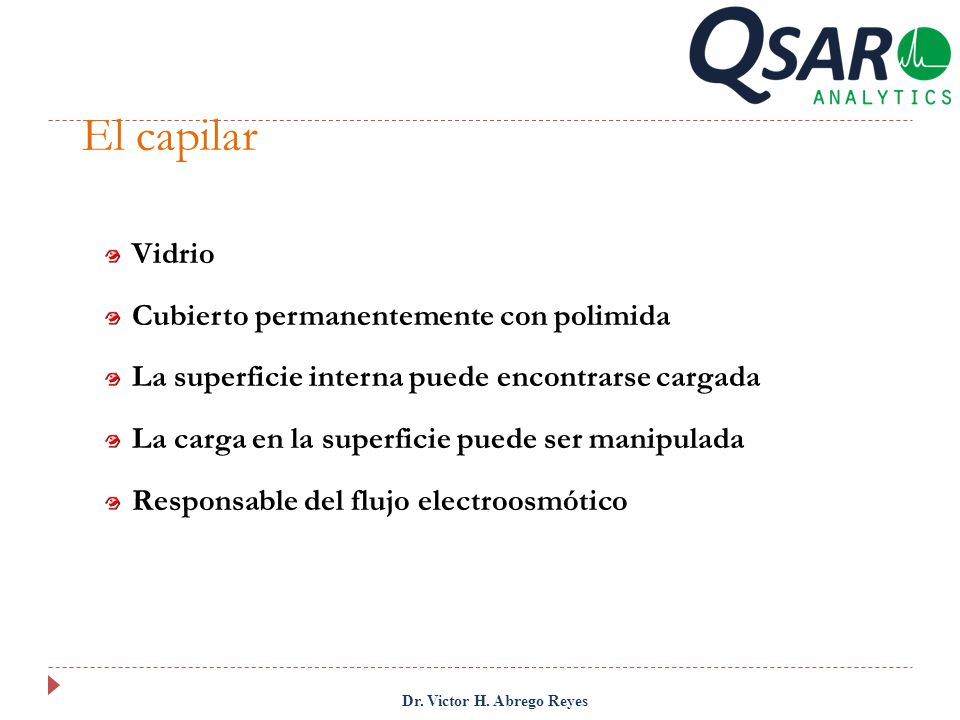 QSAR
ANALYTICS

El capilar

Vidrio

Cubierto permanentemente con polimida

La superficie interna puede encontrarse cargada

La carga en la superficie puede ser manipulada

Responsable del flujo electroosmótico

Dr. Victor H. Abrego Reyes